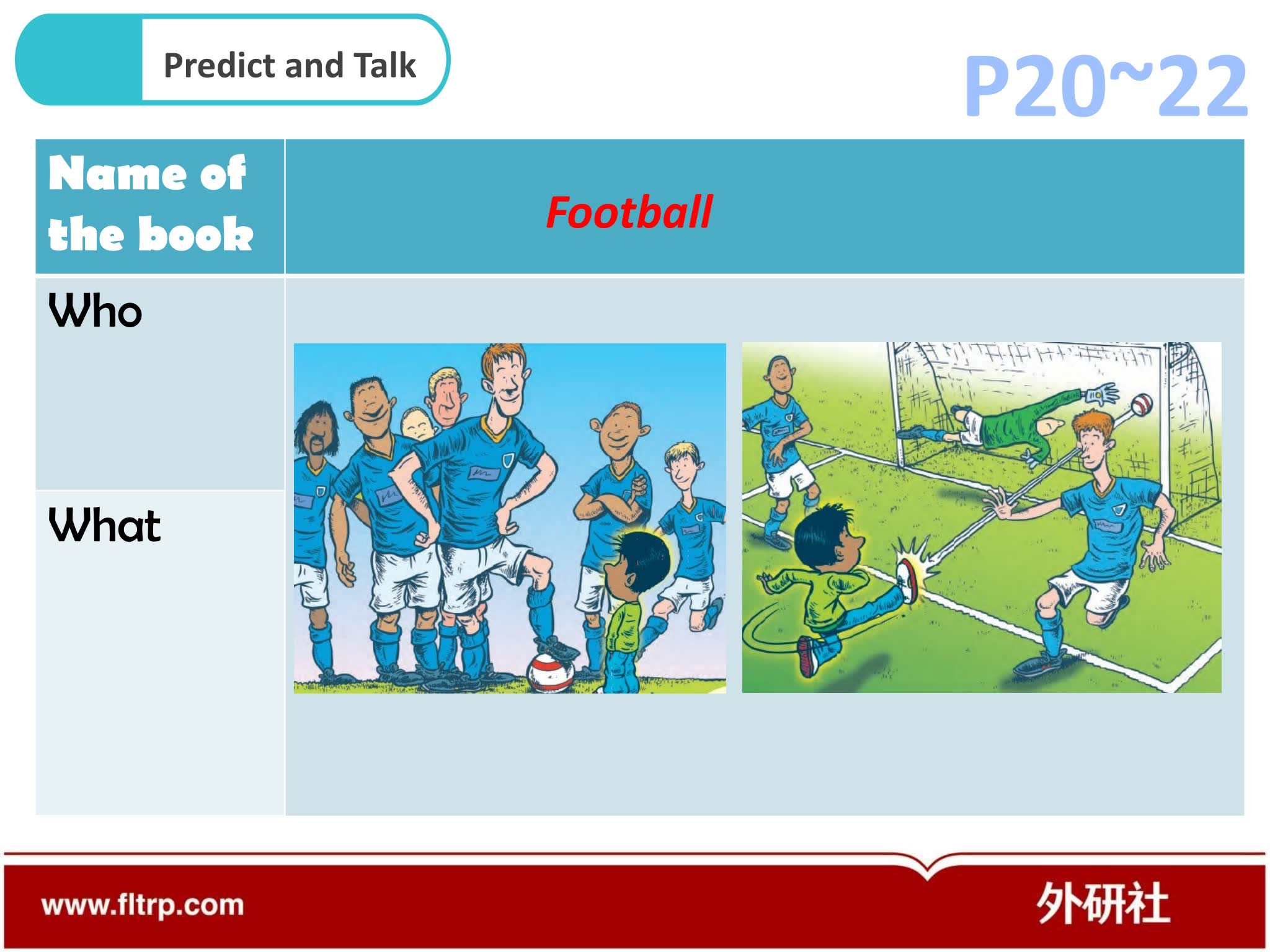 Predict and Talk

P20~22

| Name of the book | Football |
|---|---|
| Who | |
| What | |

www.fltrp.com

外研社